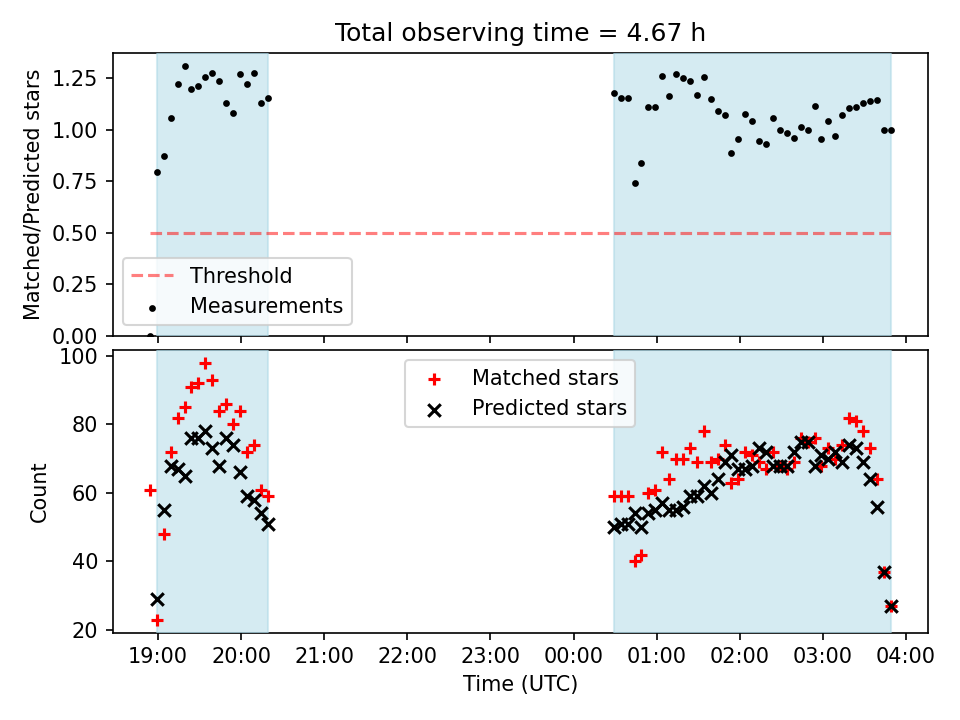 Total observing time = 4.67 h

Matched/Predicted stars

1.25
1.00
0.75
0.50
0.25
0.00

Threshold
Measurements

Count

100
80
60
40
20

Matched stars
Predicted stars

19:00 20:00 21:00 22:00 23:00 00:00 01:00 02:00 03:00 04:00

Time (UTC)